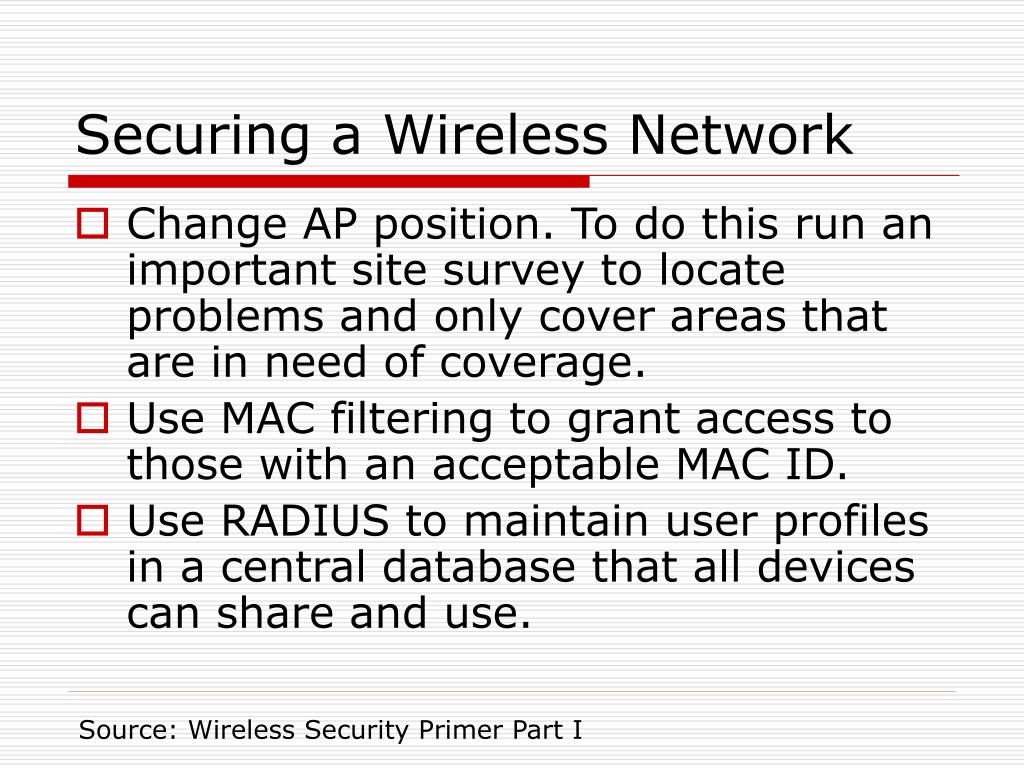 Securing a Wireless Network

Change AP position. To do this run an important site survey to locate problems and only cover areas that are in need of coverage.

Use MAC filtering to grant access to those with an acceptable MAC ID.

Use RADIUS to maintain user profiles in a central database that all devices can share and use.

Source: Wireless Security Primer Part I